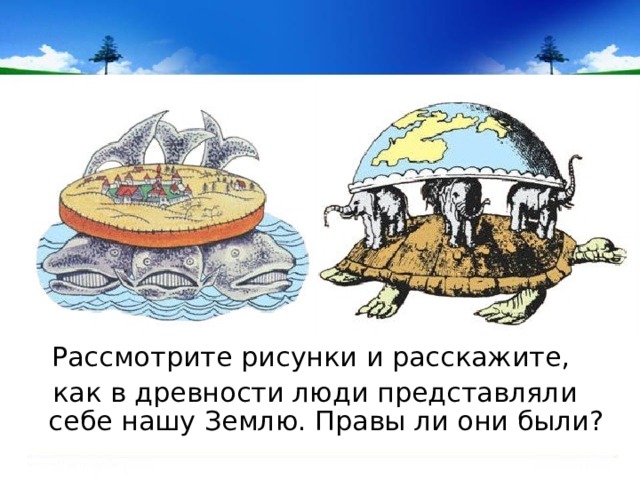 Рассмотрите рисунки и расскажите, как в древности люди представляли себе нашу Землю. Правы ли они были?